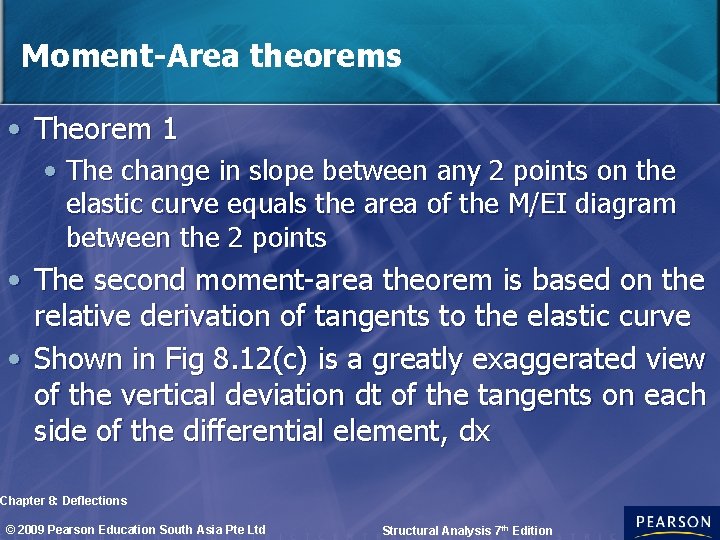 Moment-Area theorems

• Theorem 1
  • The change in slope between any 2 points on the elastic curve equals the area of the M/EI diagram between the 2 points

• The second moment-area theorem is based on the relative derivation of tangents to the elastic curve

• Shown in Fig 8.12(c) is a greatly exaggerated view of the vertical deviation dt of the tangents on each side of the differential element, dx

Chapter 8: Deflections

© 2009 Pearson Education South Asia Pte Ltd

Structural Analysis 7$^{th}$ Edition

PEARSON